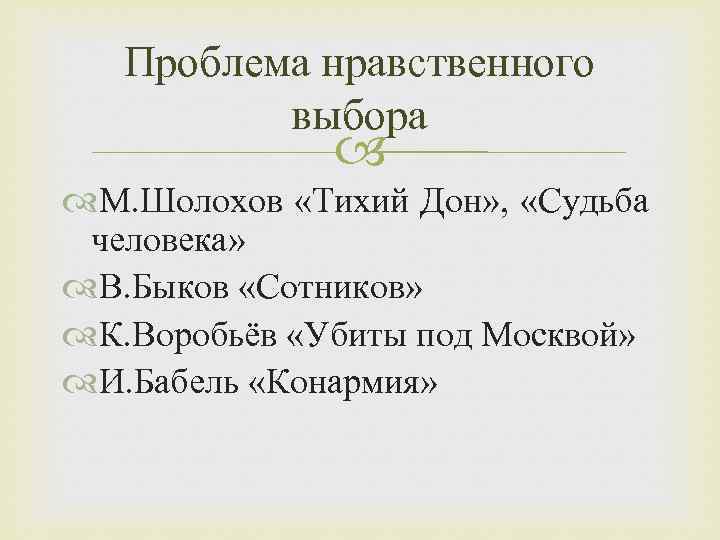 Проблема нравственного выбора

М.Шолохов «Тихий Дон», «Судьба человека»
В.Быков «Сотников»
К.Воробьёв «Убиты под Москвой»
И.Бабель «Конармия»